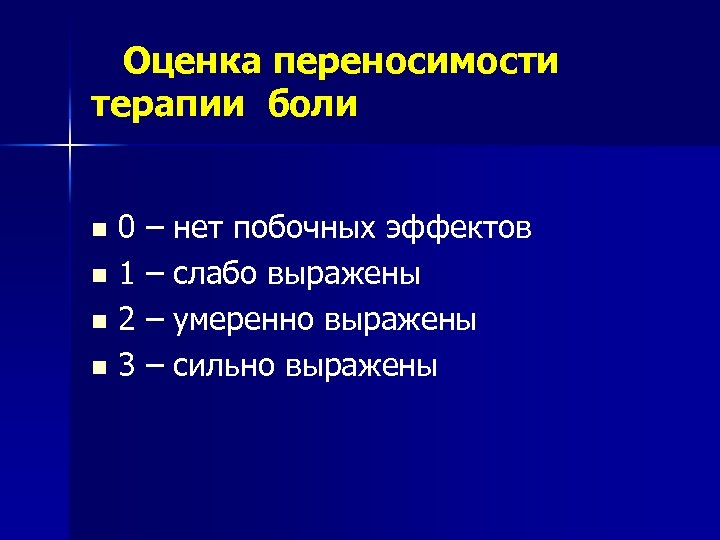 Оценка переносимости терапии боли

- 0 – нет побочных эффектов
- 1 – слабо выражены
- 2 – умеренно выражены
- 3 – сильно выражены